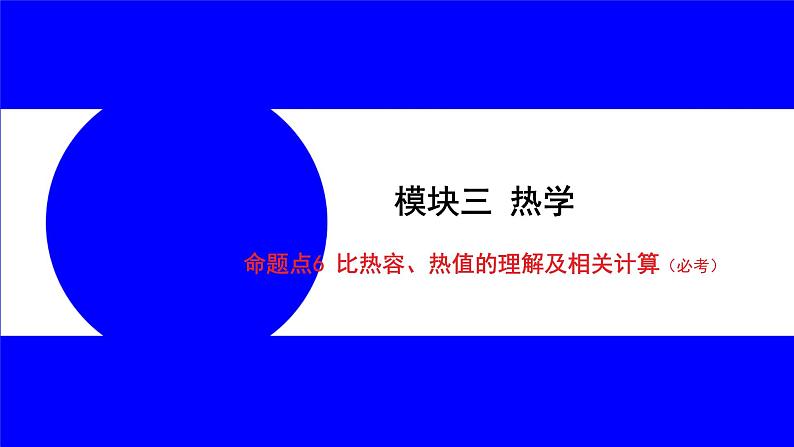 模块三  热学

命题点6  比热容、热值的理解及相关计算（必考）